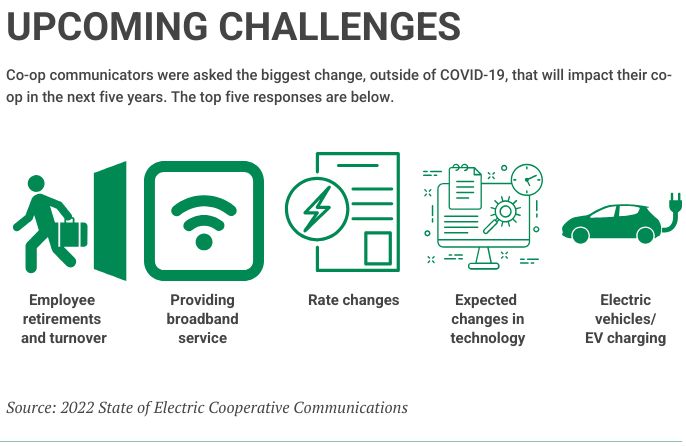 UPCOMING CHALLENGES

Co-op communicators were asked the biggest change, outside of COVID-19, that will impact their co-op in the next five years. The top five responses are below.

Employee retirements and turnover

Providing broadband service

Rate changes

Expected changes in technology

Electric vehicles/ EV charging

Source: 2022 State of Electric Cooperative Communications